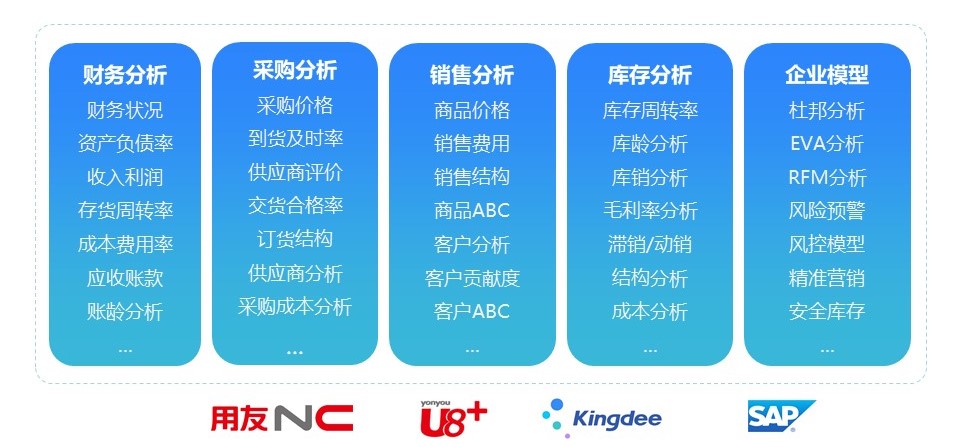 财务分析
财务状况
资产负债率
收入利润
存货周转率
成本费用率
应收账款
账龄分析
...

采购分析
采购价格
到货及时率
供应商评价
交货合格率
订货结构
供应商分析
采购成本分析
...

销售分析
商品价格
销售费用
销售结构
商品ABC
客户分析
客户贡献度
客户ABC
...

库存分析
库存周转率
库龄分析
库销分析
毛利率分析
滞销/动销
结构分析
成本分析
...

企业模型
杜邦分析
EVA分析
RFM分析
风险预警
风控模型
精准营销
安全库存
...

用友NC
yonyou U8+
Kingdee
SAP